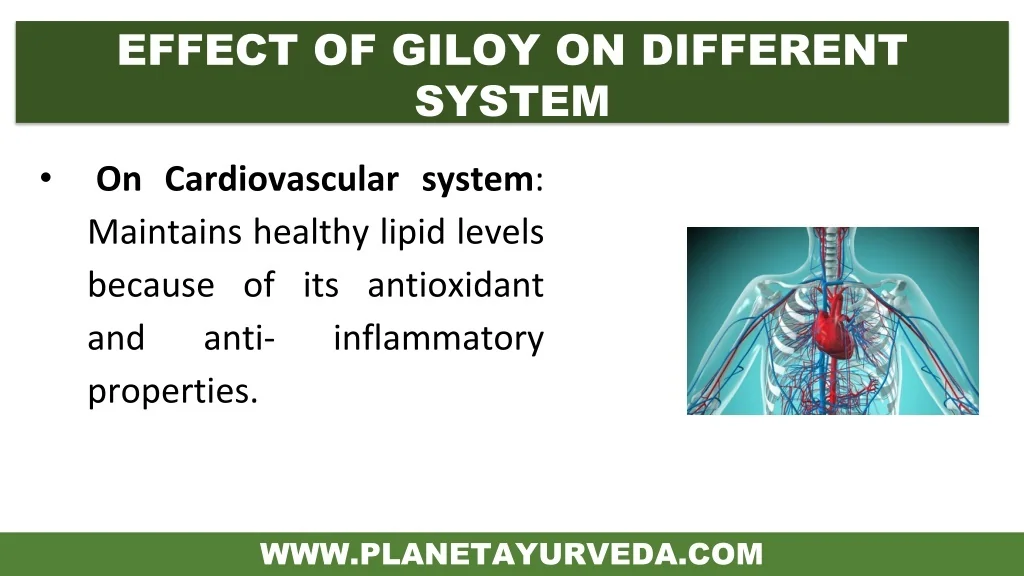 EFFECT OF GILOY ON DIFFERENT SYSTEM

• On Cardiovascular system: Maintains healthy lipid levels because of its antioxidant and anti- inflammatory properties.

WWW.PLANETAYURVEDA.COM